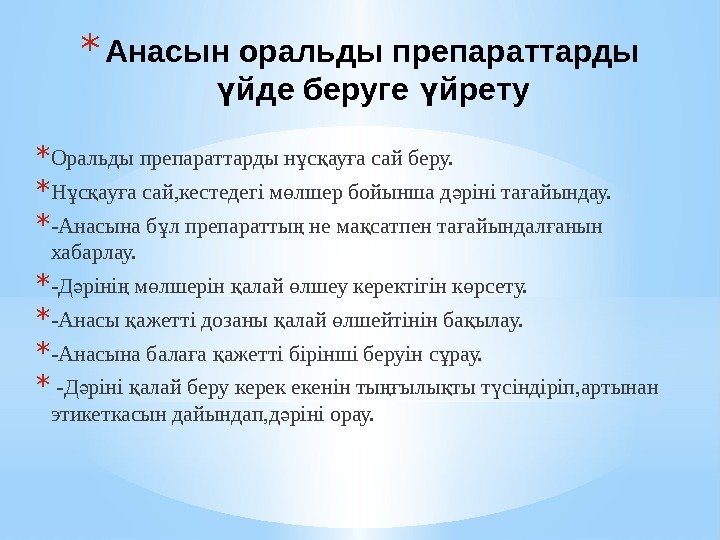 * Анасын оральды препараттарды үйде беруге үйрету

* Оральды препараттарды нұсқауға сай беру.

* Нұсқауға сай,кестедегі мөлшер бойынша дәріні тағайындау.

* -Анасына бұл препараттың не мақсатпен тағайындалғанын хабарлау.

* -Дәрінің мөлшерін қалай өлшеу керектігін көрсету.

* -Анасы қажетті дозаны қалай өлшейтінін бақылау.

* -Анасына балаға қажетті бірінші беруін сұрау.

* -Дәріні қалай беру керек екенін тыңғылықты түсіндіріп,артынан этикеткасын дайындап,дәріні орау.